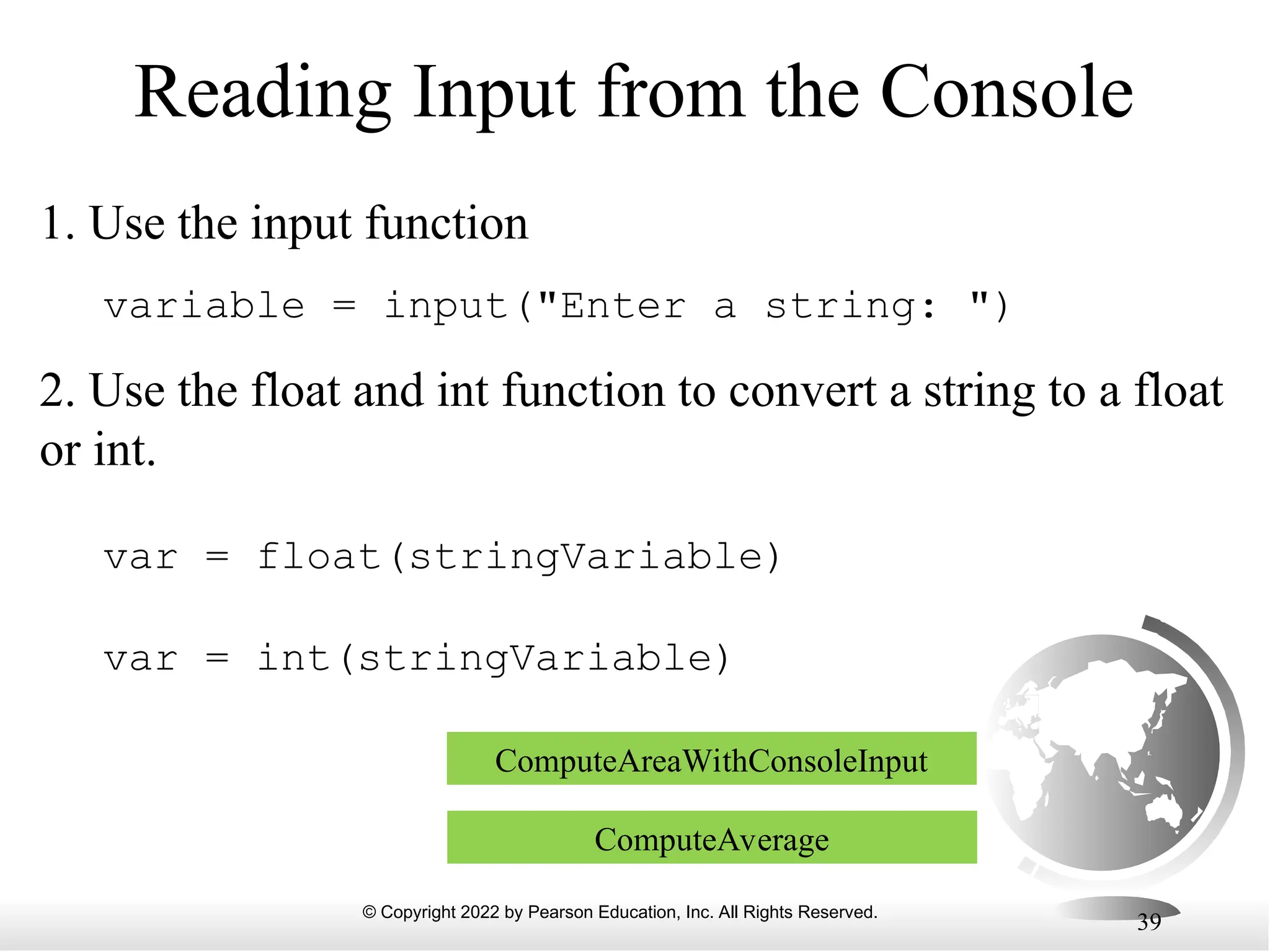 Reading Input from the Console

1. Use the input function

variable = input("Enter a string: ")

2. Use the float and int function to convert a string to a float or int.

var = float(stringVariable)

var = int(stringVariable)

ComputeAreaWithConsoleInput

ComputeAverage

© Copyright 2022 by Pearson Education, Inc. All Rights Reserved.

39